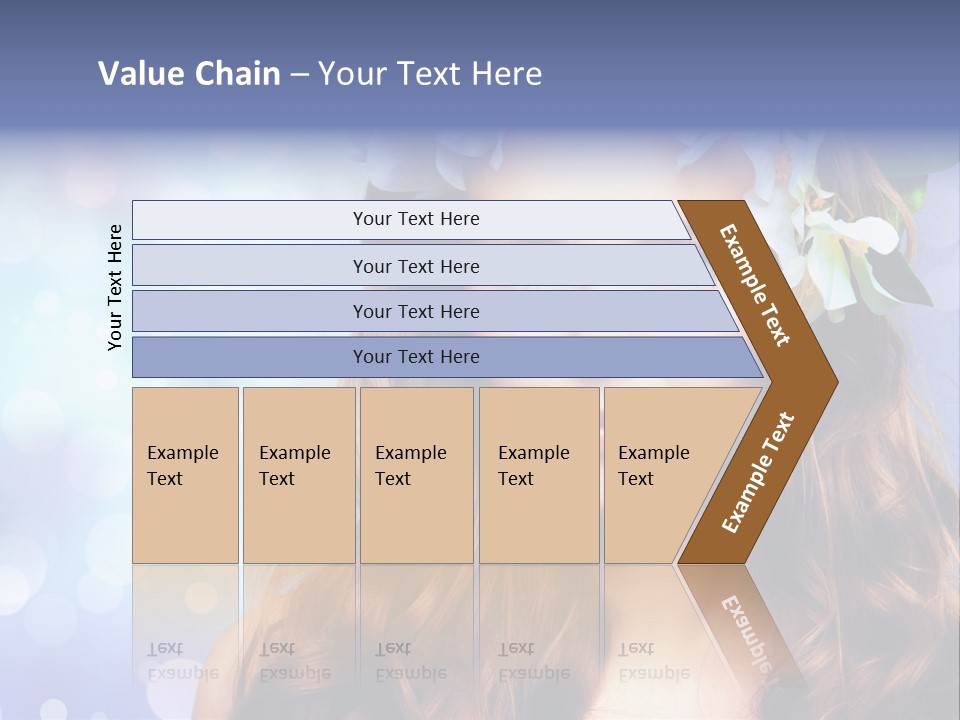 Value Chain – Your Text Here

Your Text Here

Your Text Here

Your Text Here

Your Text Here

Your Text Here

Example Text

Example Text

Example Text

Example Text

Example Text

Example Text

Example Text